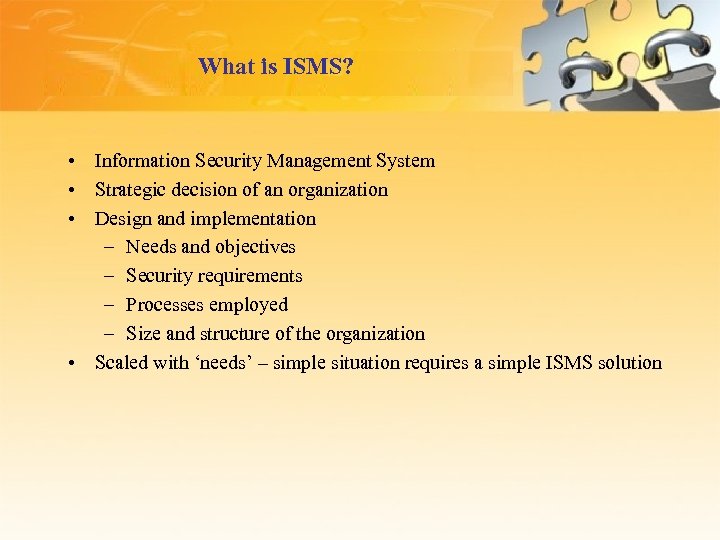 What is ISMS?

• Information Security Management System
• Strategic decision of an organization
• Design and implementation
– Needs and objectives
– Security requirements
– Processes employed
– Size and structure of the organization
• Scaled with ‘needs’ – simple situation requires a simple ISMS solution